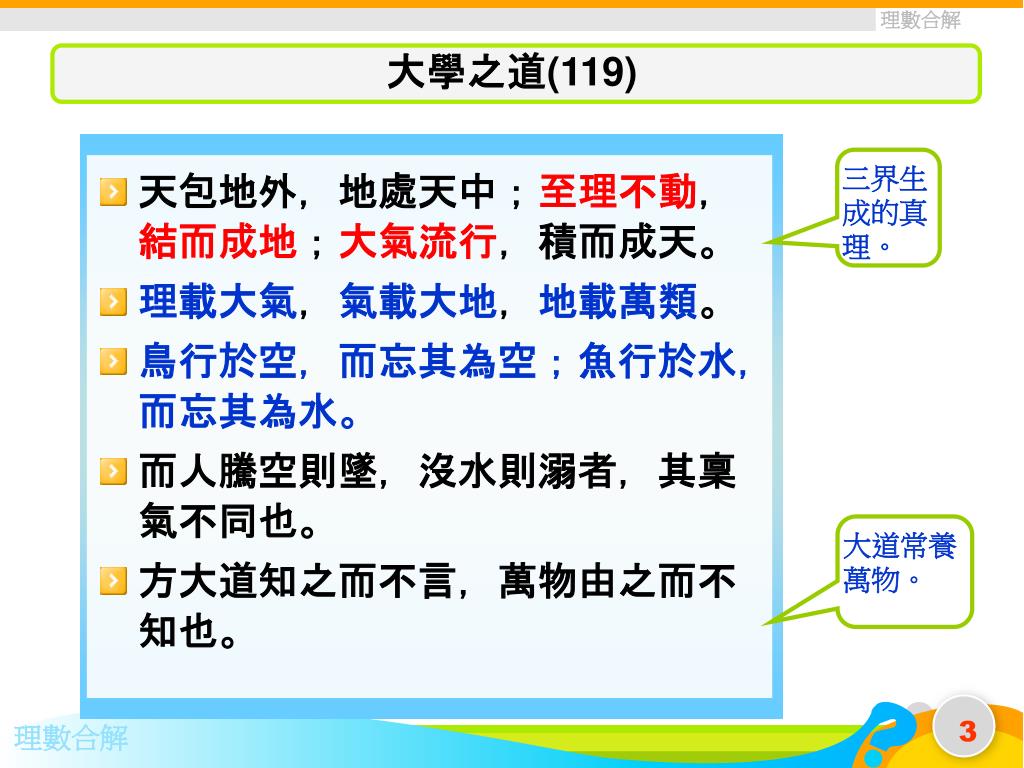 理數合解

大學之道(119)

天包地外，地處天中；至理不動，結而成地；大氣流行，積而成天。

理載大氣，氣載大地，地載萬類。

鳥行於空，而忘其為空；魚行於水，而忘其為水。

而人騰空則墜，沒水則溺者，其稟氣不同也。

方大道知之而不言，萬物由之而不知也。

三界生成的真理。

大道常養萬物。

理數合解

3